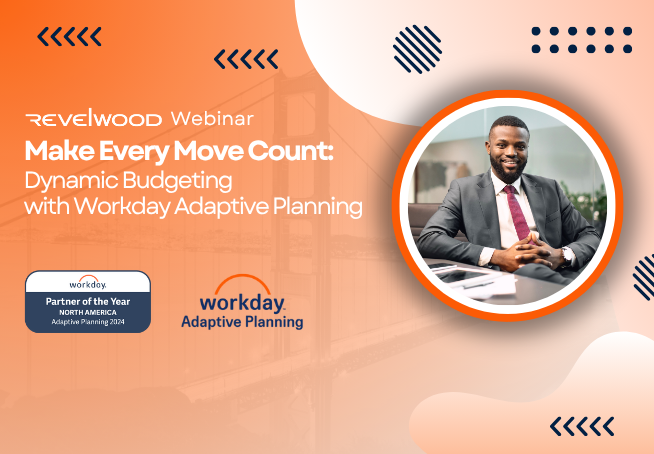 REVELWOOD Webinar
Make Every Move Count:
Dynamic Budgeting with Workday Adaptive Planning

workday.
Partner of the Year
NORTH AMERICA
Adaptive Planning 2024

workday.
Adaptive Planning